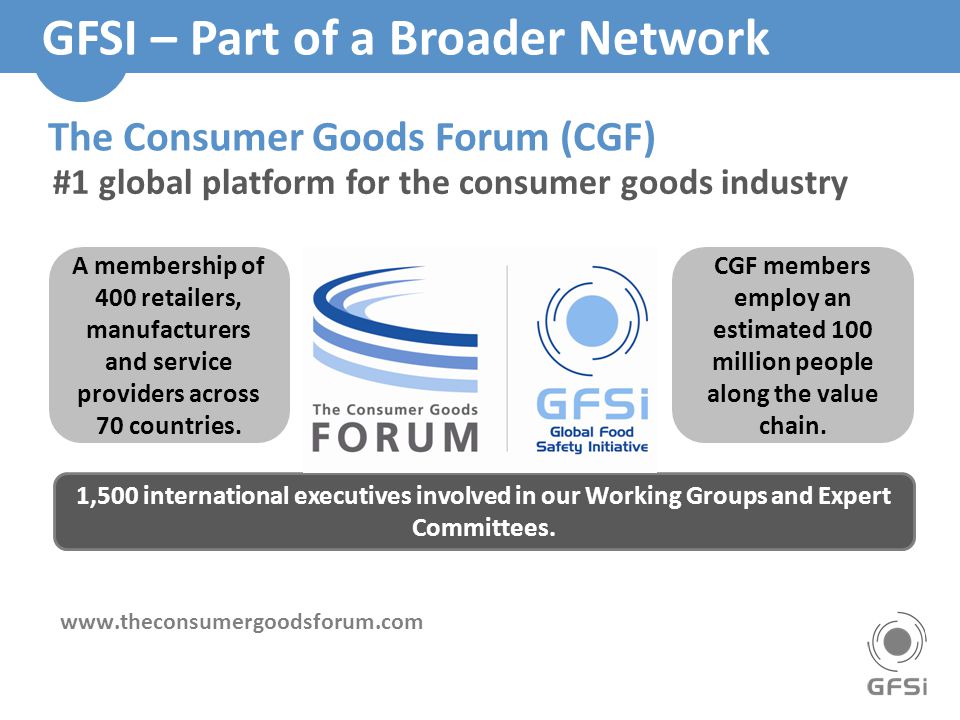 GFSI – Part of a Broader Network

The Consumer Goods Forum (CGF)
#1 global platform for the consumer goods industry

A membership of 400 retailers, manufacturers and service providers across 70 countries.

The Consumer Goods FORUM

GFSi Global Food Safety Initiative

CGF members employ an estimated 100 million people along the value chain.

1,500 international executives involved in our Working Groups and Expert Committees.

www.theconsumergoodsforum.com

GFSi